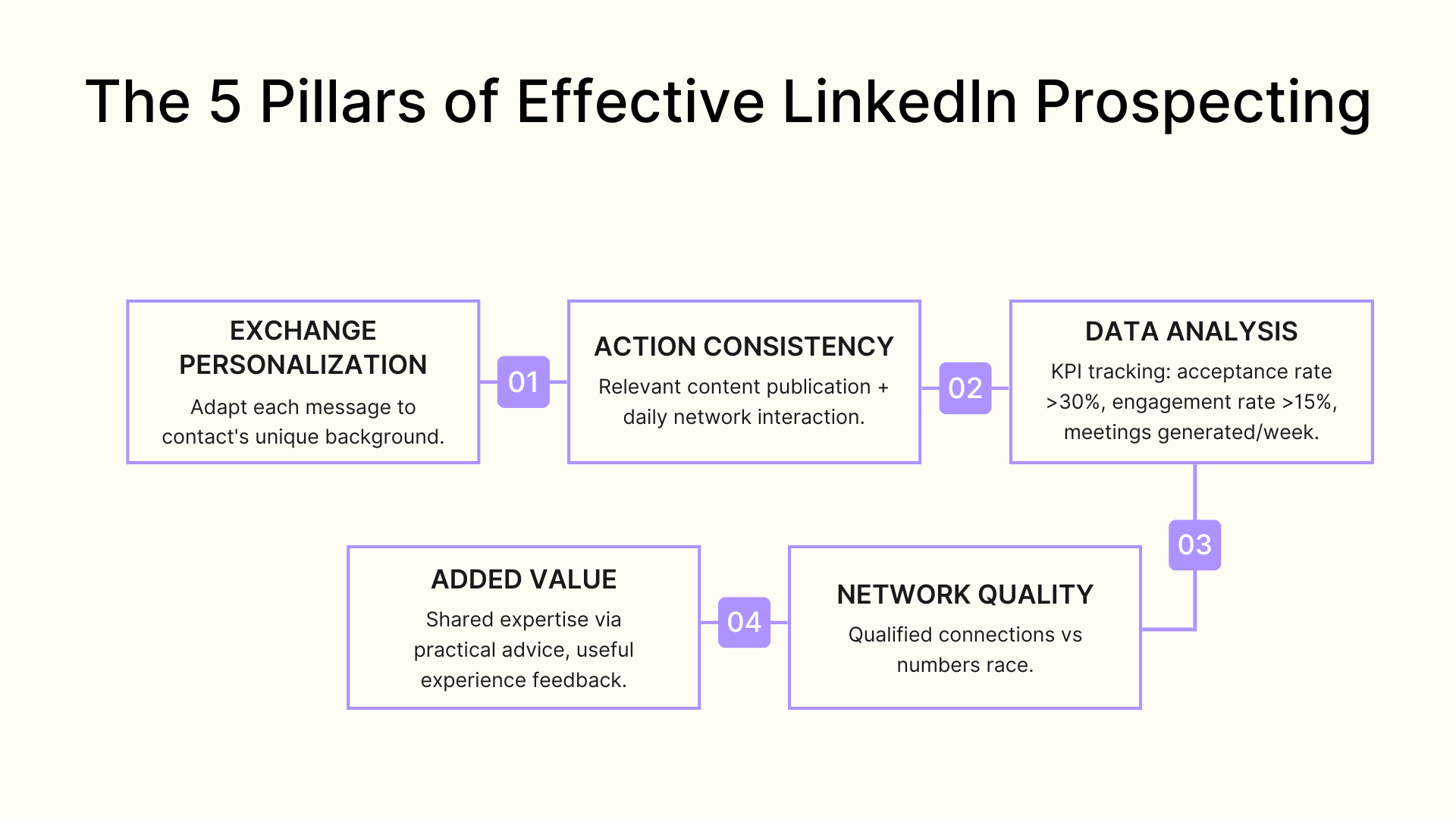 The 5 Pillars of Effective LinkedIn Prospecting

EXCHANGE PERSONALIZATION

Adapt each message to contact's unique background.

01

ACTION CONSISTENCY

Relevant content publication + daily network interaction.

02

DATA ANALYSIS

KPI tracking: acceptance rate >30%, engagement rate >15%, meetings generated/week.

03

NETWORK QUALITY

Qualified connections vs numbers race.

04

ADDED VALUE

Shared expertise via practical advice, useful experience feedback.